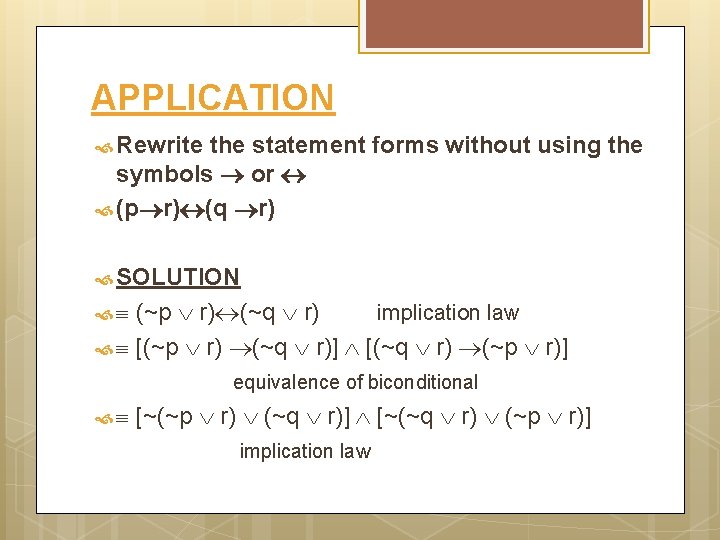 APPLICATION

Rewrite the statement forms without using the symbols $\rightarrow$ or $\leftrightarrow$

$(p \rightarrow r) \leftrightarrow (q \rightarrow r)$

SOLUTION

$\equiv (\sim p \vee r) \leftrightarrow (\sim q \vee r)$ implication law

$\equiv [(\sim p \vee r) \rightarrow (\sim q \vee r)] \wedge [(\sim q \vee r) \rightarrow (\sim p \vee r)]$

equivalence of biconditional

$\equiv [\sim(\sim p \vee r) \vee (\sim q \vee r)] \wedge [\sim(\sim q \vee r) \vee (\sim p \vee r)]$

implication law